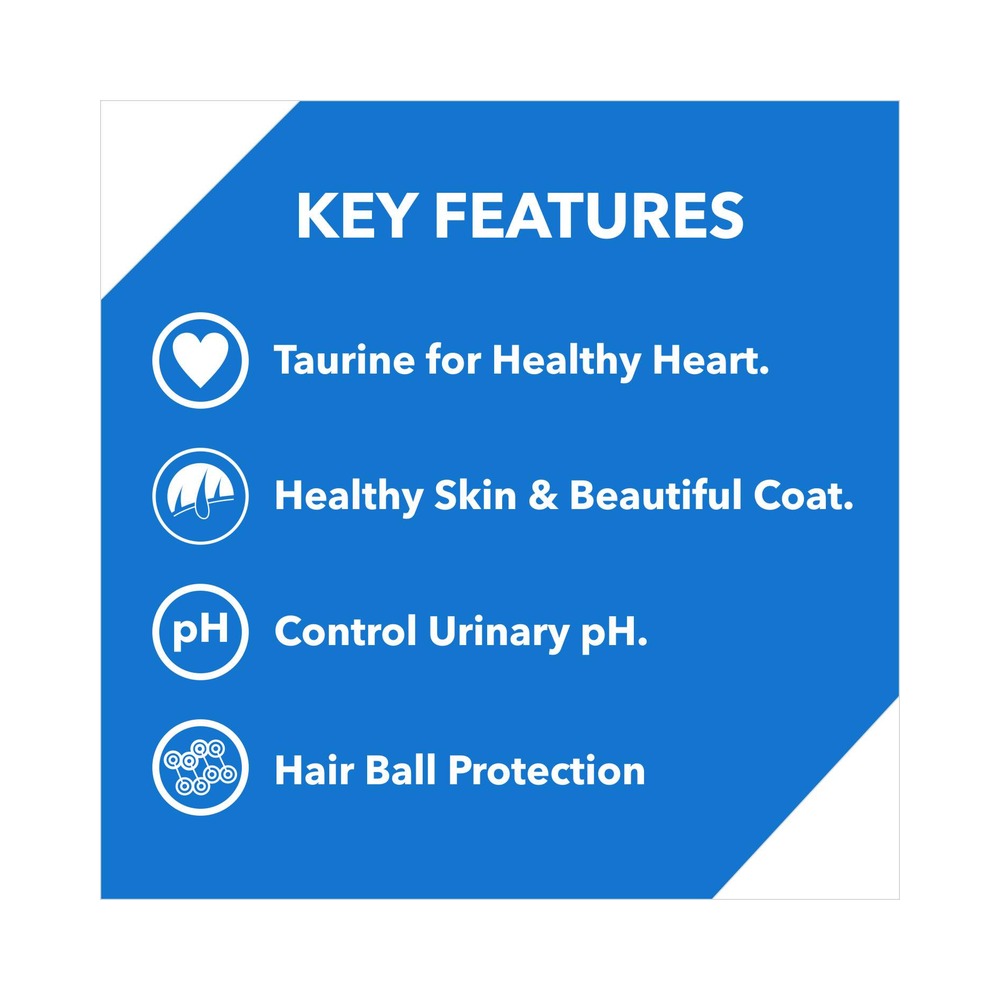 KEY FEATURES

Taurine for Healthy Heart.

Healthy Skin & Beautiful Coat.

pH

Control Urinary pH.

Hair Ball Protection